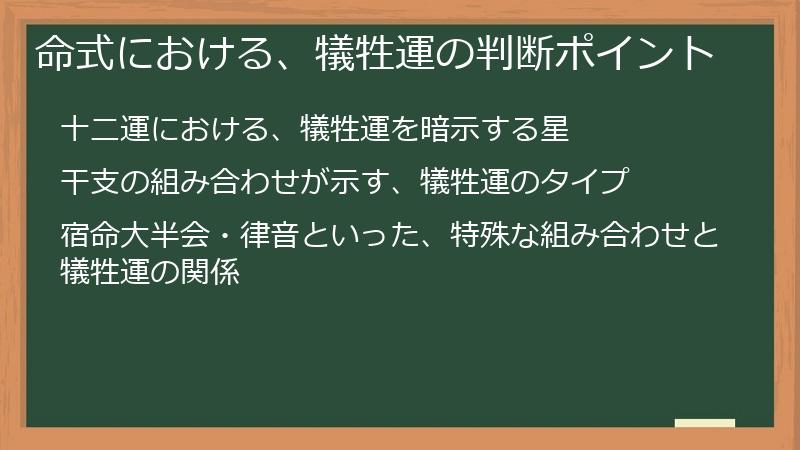 命式における、犠牲運の判断ポイント

十二運における、犠牲運を暗示する星

干支の組み合わせが示す、犠牲運のタイプ

宿命大半会・律音といった、特殊な組み合わせと犠牲運の関係